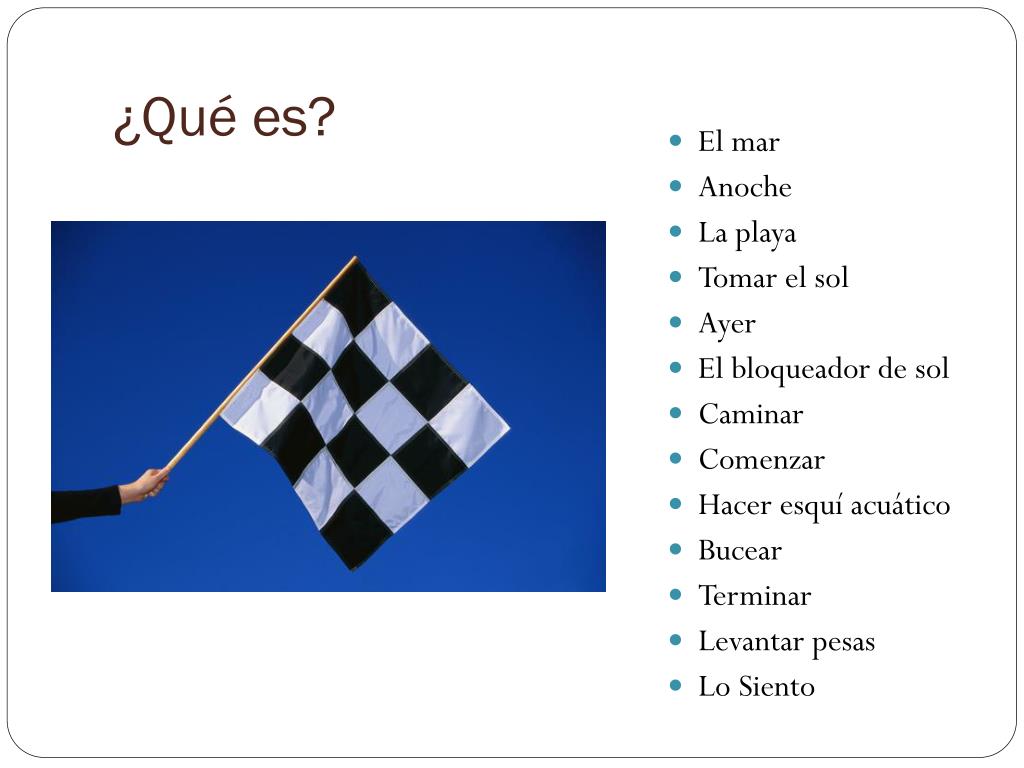 ¿Qué es?

- El mar
- Anoche
- La playa
- Tomar el sol
- Ayer
- El bloqueador de sol
- Caminar
- Comenzar
- Hacer esquí acuático
- Bucear
- Terminar
- Levantar pesas
- Lo Siento